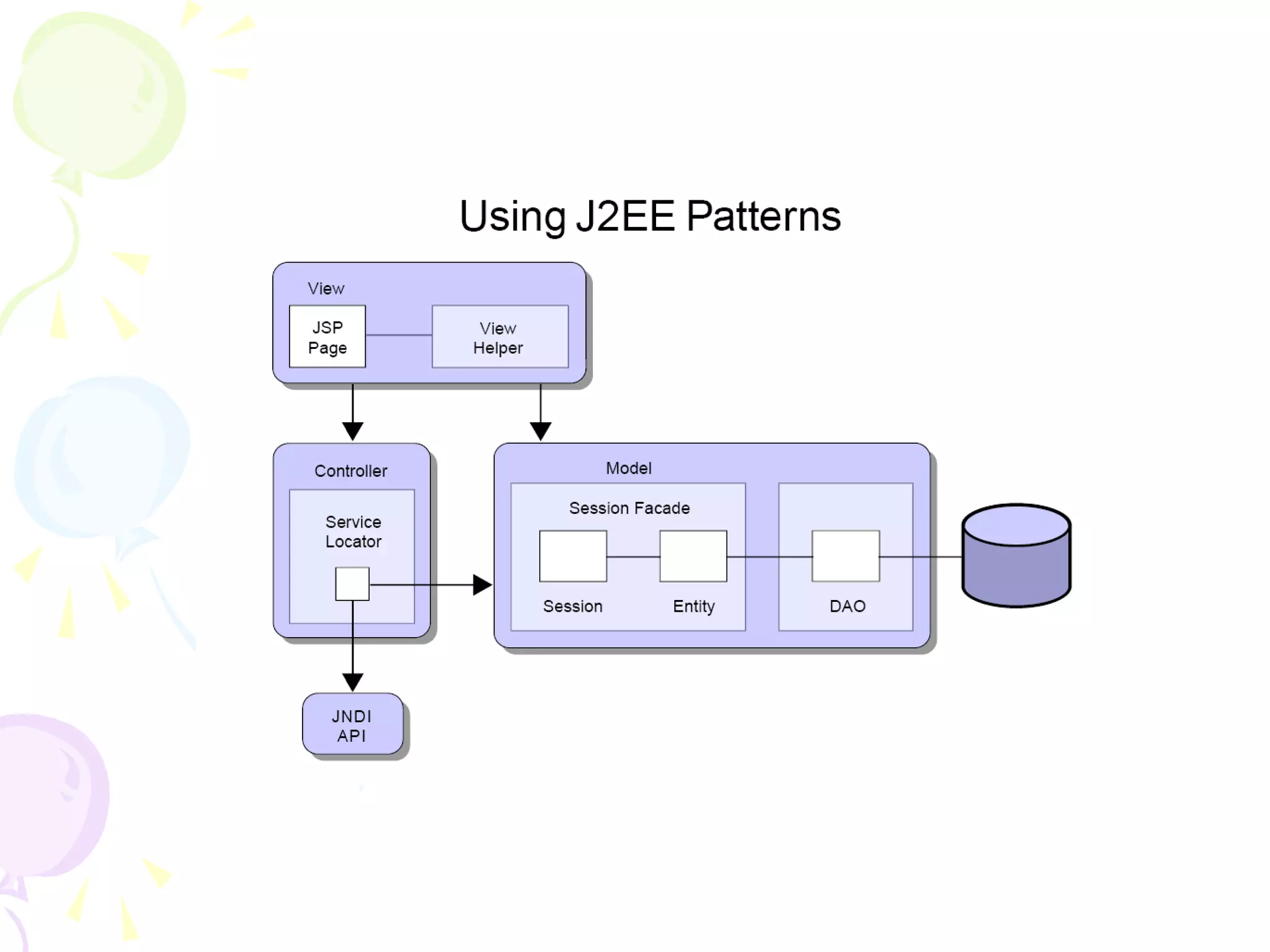 Using J2EE Patterns

View

JSP Page

View Helper

Controller

Service Locator

Model

Session Facade

Session

Entity

DAO

JNDI API